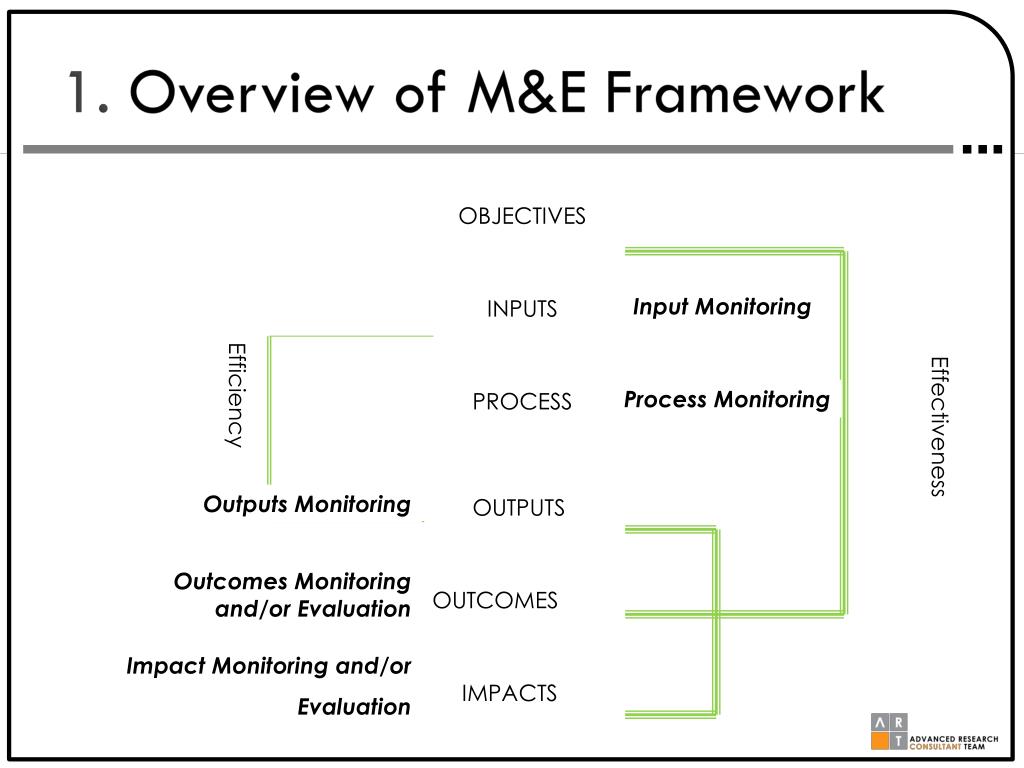 1. Overview of M&E Framework

OBJECTIVES

INPUTS

Input Monitoring

Efficiency

PROCESS

Process Monitoring

Effectiveness

Outputs Monitoring

OUTPUTS

Outcomes Monitoring and/or Evaluation

OUTCOMES

Impact Monitoring and/or Evaluation

IMPACTS

A R T ADVANCED RESEARCH CONSULTANT TEAM